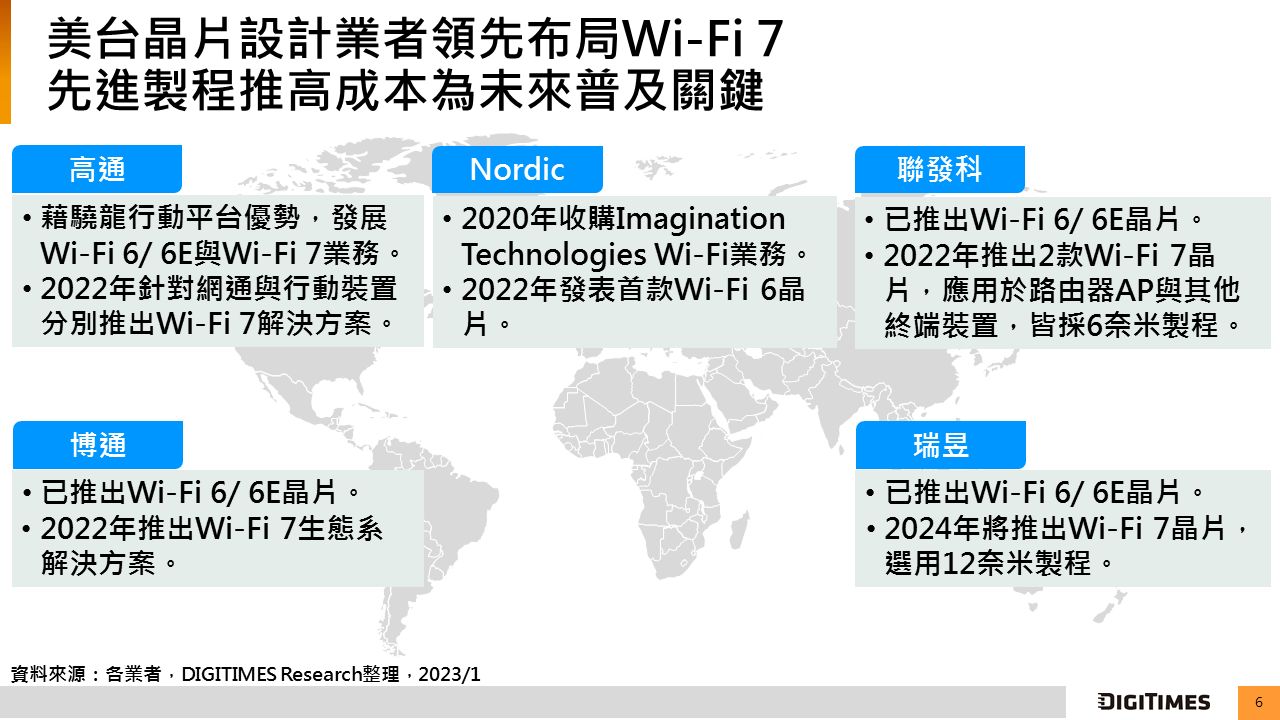 美台晶片設計業者領先布局Wi-Fi 7
先進製程推高成本為未來普及關鍵

高通

• 藉驍龍行動平台優勢，發展Wi-Fi 6/ 6E與Wi-Fi 7業務。
• 2022年針對網通與行動裝置分別推出Wi-Fi 7解決方案。

Nordic

• 2020年收購Imagination Technologies Wi-Fi業務。
• 2022年發表首款Wi-Fi 6晶片。

聯發科

• 已推出Wi-Fi 6/ 6E晶片。
• 2022年推出2款Wi-Fi 7晶片，應用於路由器AP與其他終端裝置，皆採6奈米製程。

博通

• 已推出Wi-Fi 6/ 6E晶片。
• 2022年推出Wi-Fi 7生態系解決方案。

瑞昱

• 已推出Wi-Fi 6/ 6E晶片。
• 2024年將推出Wi-Fi 7晶片，選用12奈米製程。

資料來源：各業者，DIGITIMES Research整理，2023/1

DIGITIMES

6